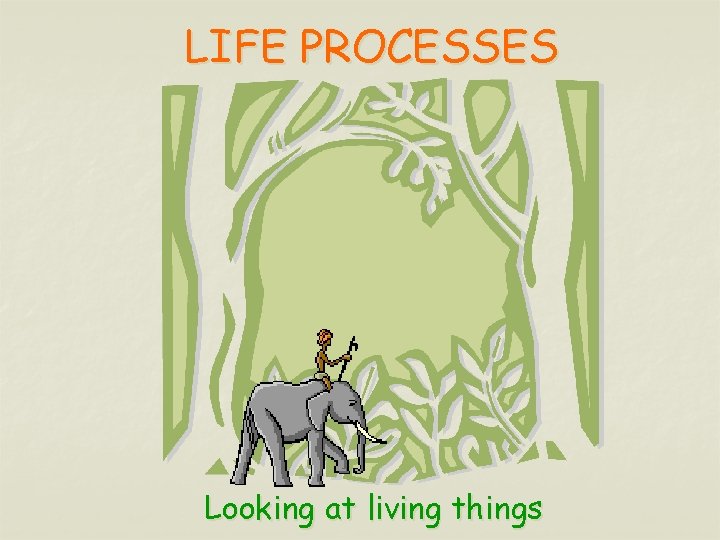 LIFE PROCESSES

Looking at living things